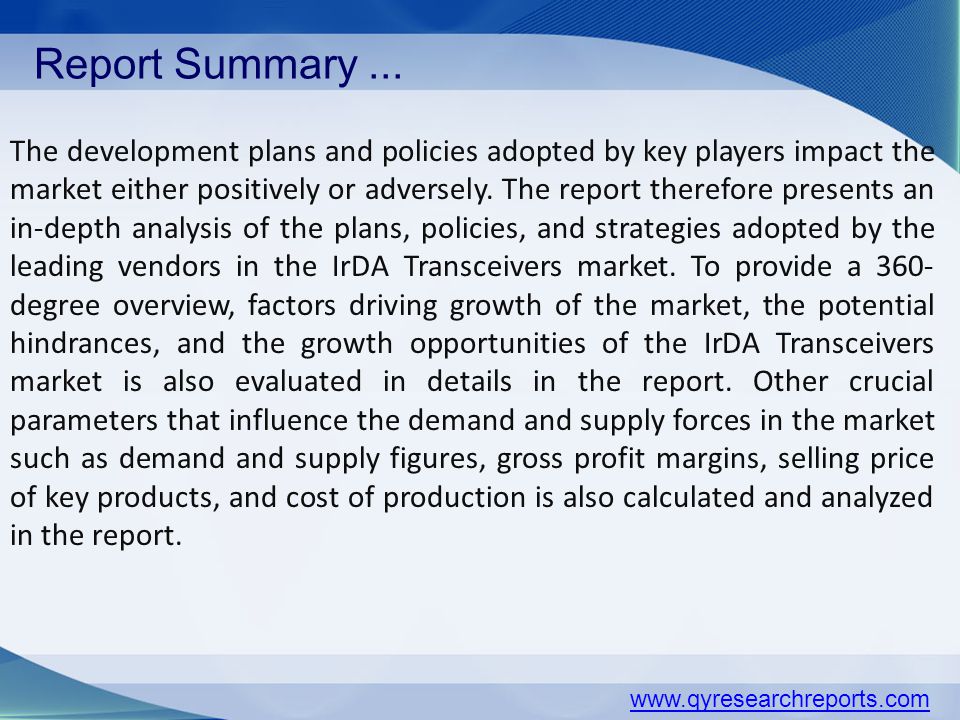 Report Summary ...

The development plans and policies adopted by key players impact the market either positively or adversely. The report therefore presents an in-depth analysis of the plans, policies, and strategies adopted by the leading vendors in the IrDA Transceivers market. To provide a 360-degree overview, factors driving growth of the market, the potential hindrances, and the growth opportunities of the IrDA Transceivers market is also evaluated in details in the report. Other crucial parameters that influence the demand and supply forces in the market such as demand and supply figures, gross profit margins, selling price of key products, and cost of production is also calculated and analyzed in the report.

www.qyresearchreports.com